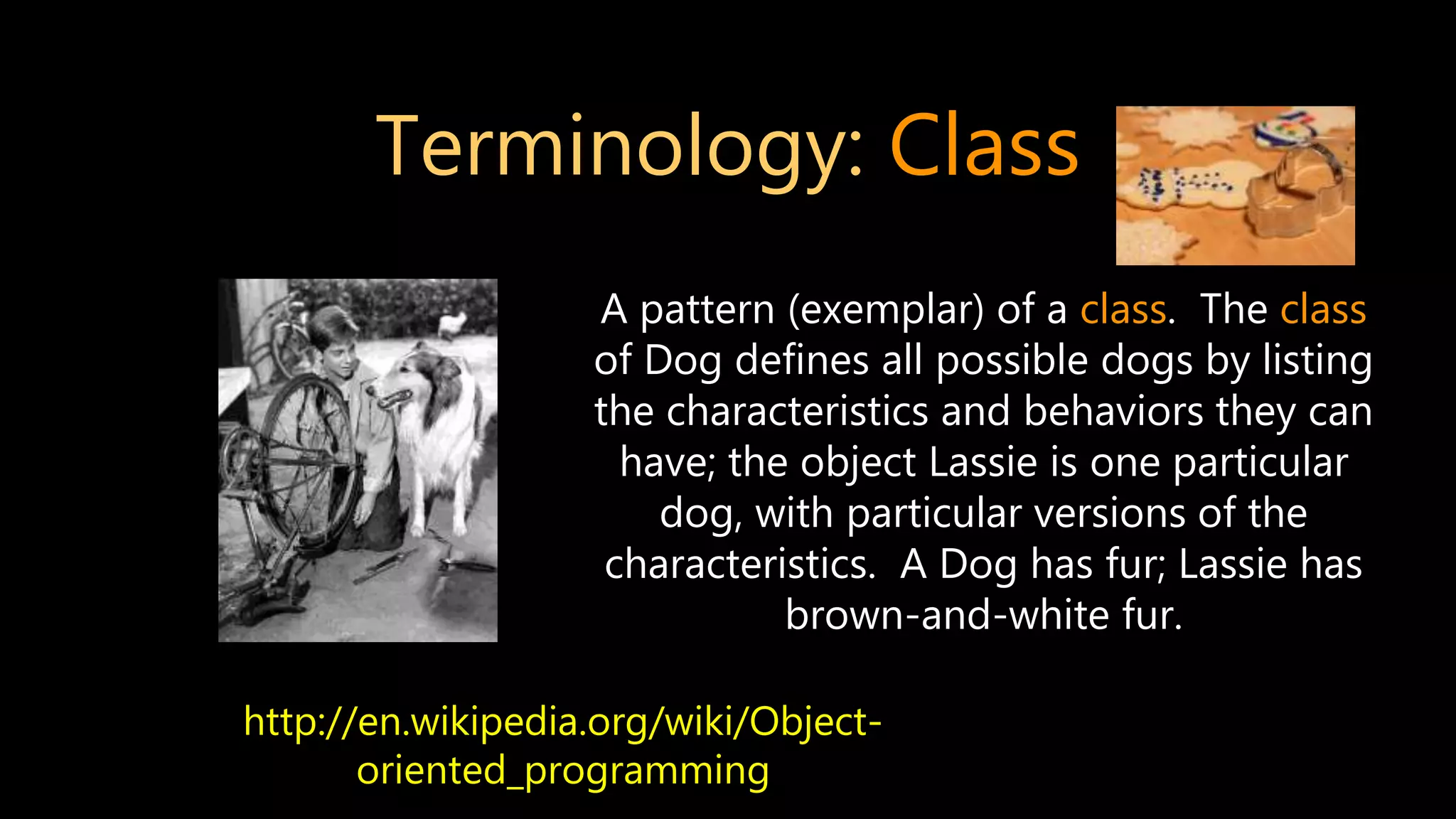 Terminology: Class

A pattern (exemplar) of a class. The class of Dog defines all possible dogs by listing the characteristics and behaviors they can have; the object Lassie is one particular dog, with particular versions of the characteristics. A Dog has fur; Lassie has brown-and-white fur.

http://en.wikipedia.org/wiki/Object-oriented_programming